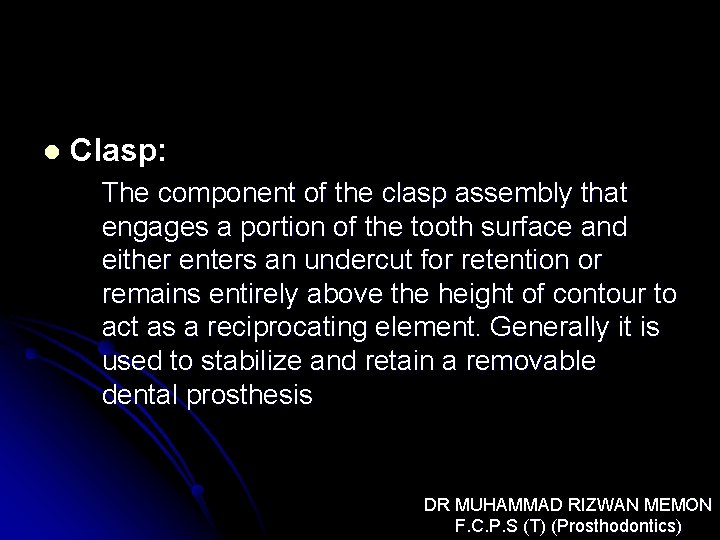 Clasp:

The component of the clasp assembly that engages a portion of the tooth surface and either enters an undercut for retention or remains entirely above the height of contour to act as a reciprocating element. Generally it is used to stabilize and retain a removable dental prosthesis

DR MUHAMMAD RIZWAN MEMON
F.C.P.S (T) (Prosthodontics)